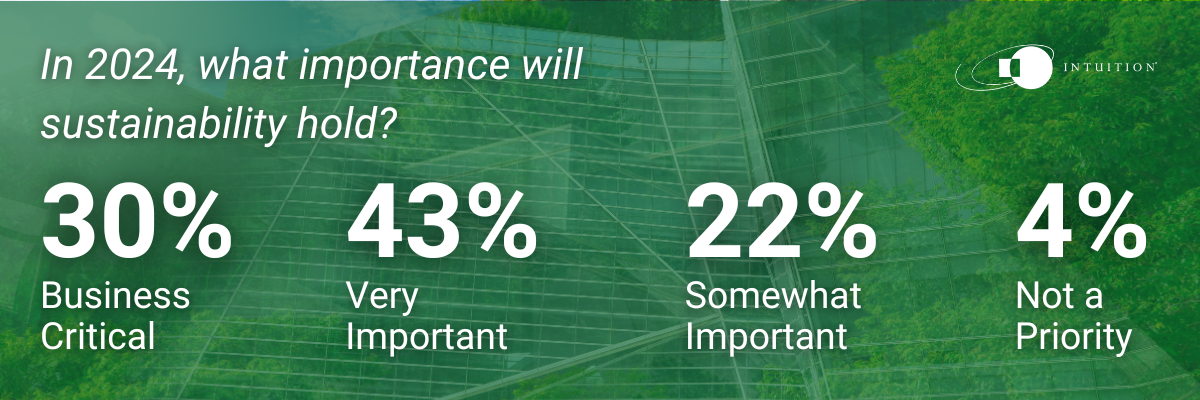 In 2024, what importance will sustainability hold?

INTUITION

30%
Business Critical

43%
Very Important

22%
Somewhat Important

4%
Not a Priority